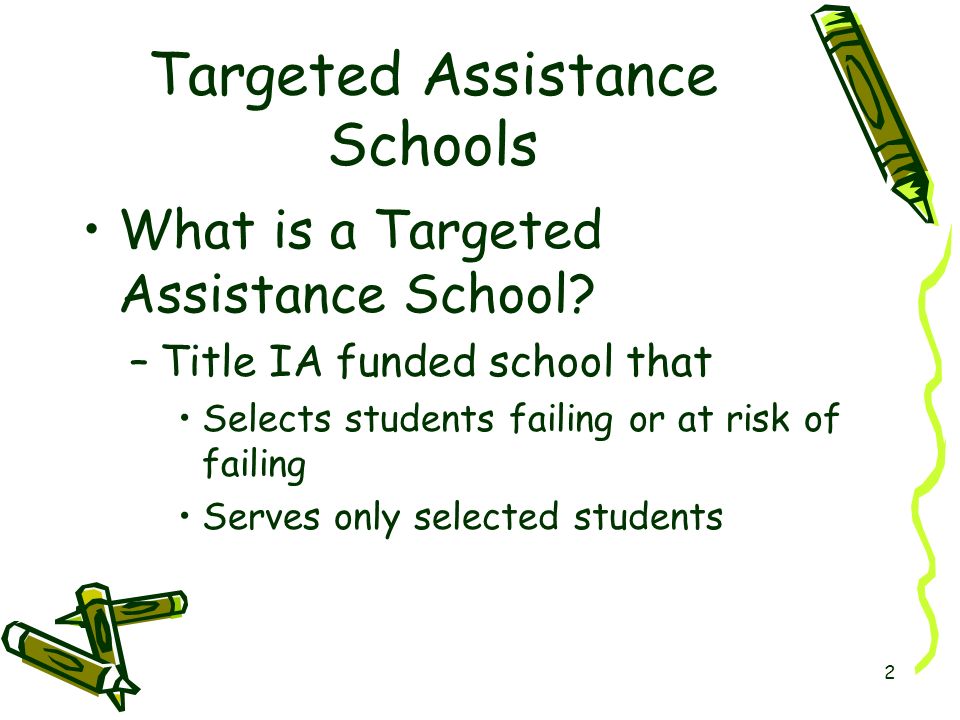 Targeted Assistance Schools

• What is a Targeted Assistance School?
 – Title IA funded school that
  • Selects students failing or at risk of failing
  • Serves only selected students

2